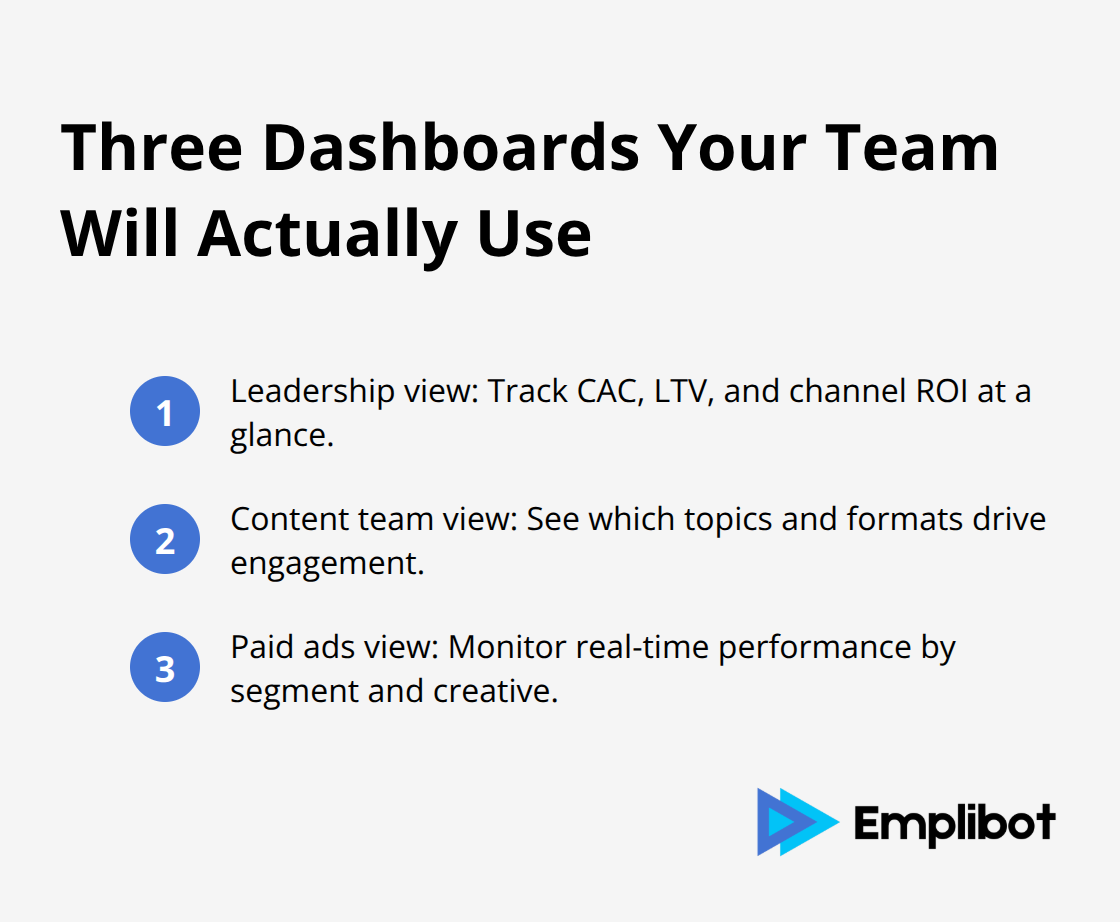 Three Dashboards Your Team Will Actually Use

1 Leadership view: Track CAC, LTV, and channel ROI at a glance.

2 Content team view: See which topics and formats drive engagement.

3 Paid ads view: Monitor real-time performance by segment and creative.

Emplibot